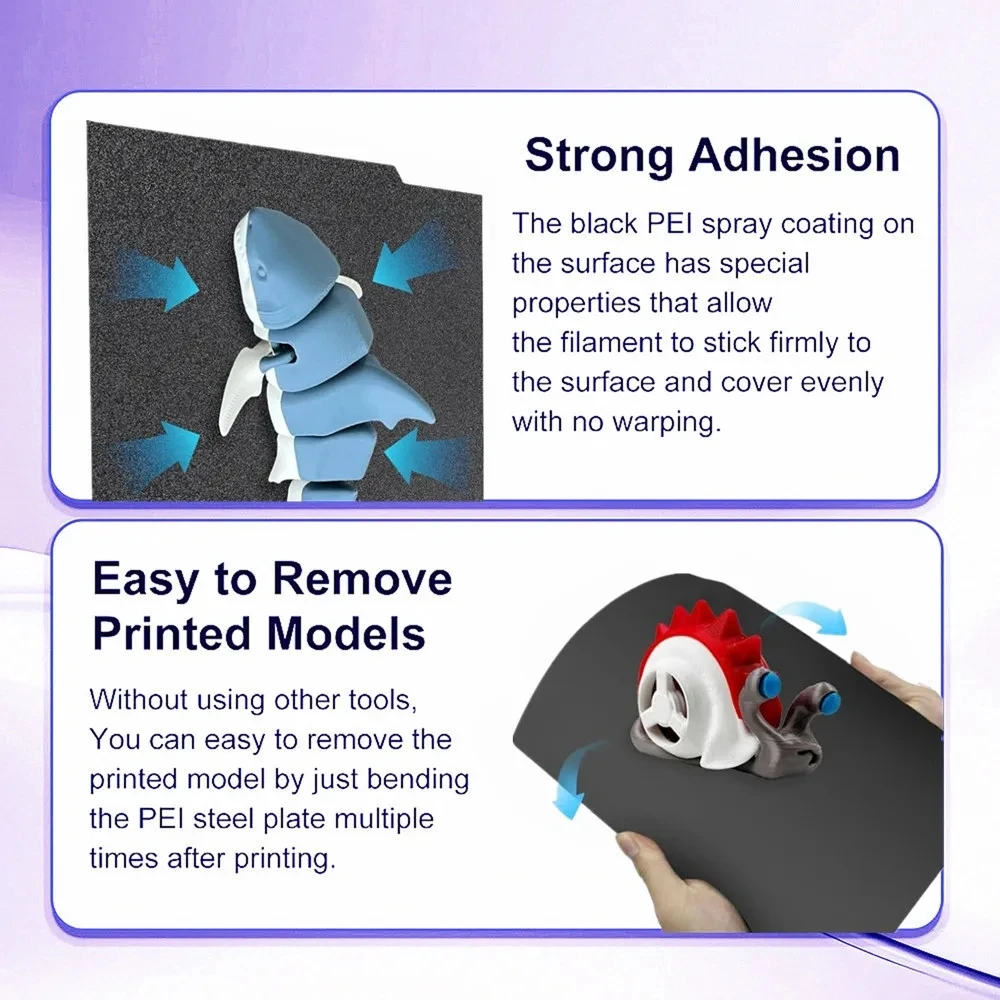 Strong Adhesion

The black PEI spray coating on the surface has special properties that allow the filament to stick firmly to the surface and cover evenly with no warping.

Easy to Remove Printed Models

Without using other tools, You can easy to remove the printed model by just bending the PEI steel plate multiple times after printing.